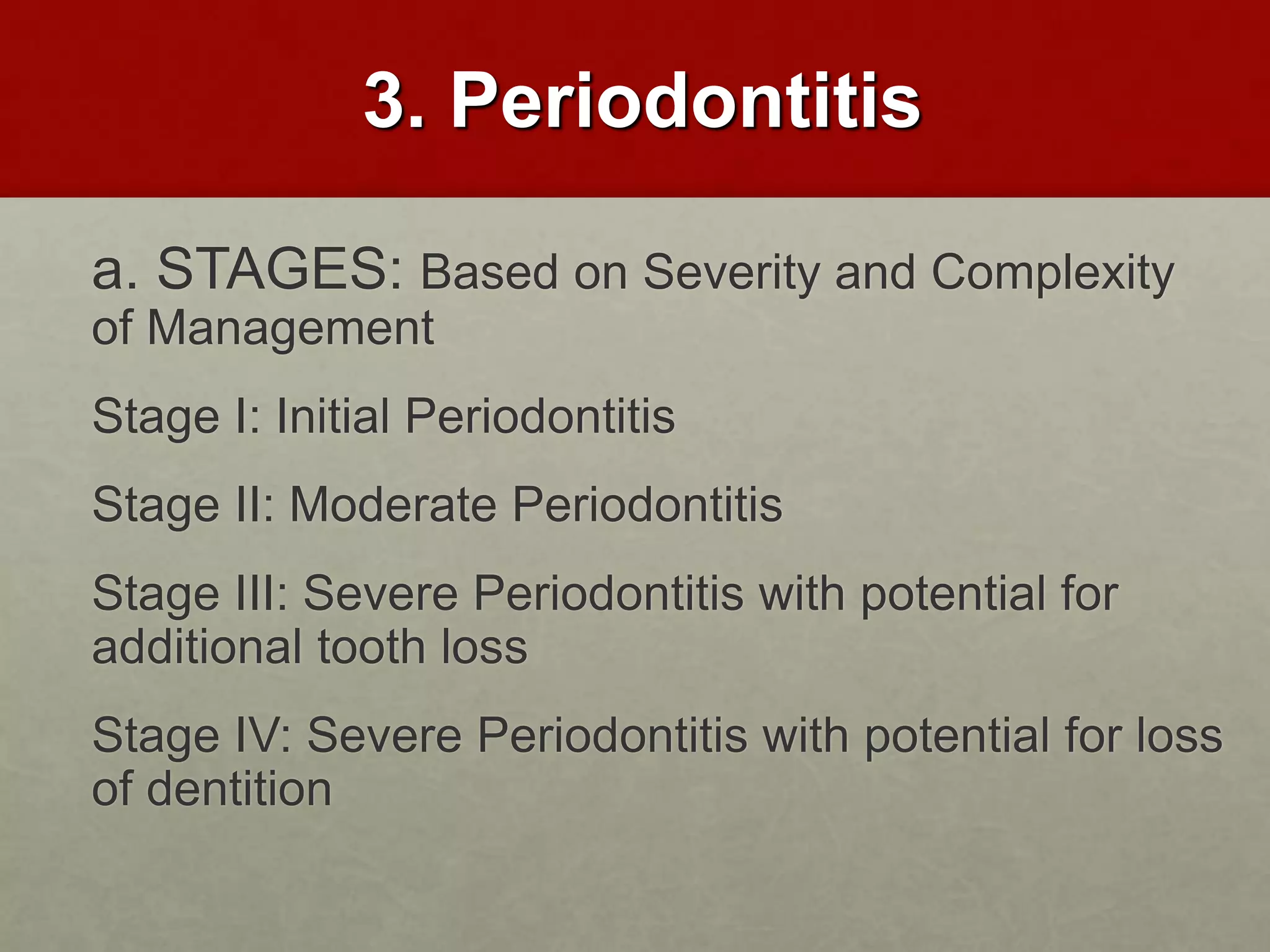 3. Periodontitis

a. STAGES: Based on Severity and Complexity of Management

Stage I: Initial Periodontitis

Stage II: Moderate Periodontitis

Stage III: Severe Periodontitis with potential for additional tooth loss

Stage IV: Severe Periodontitis with potential for loss of dentition